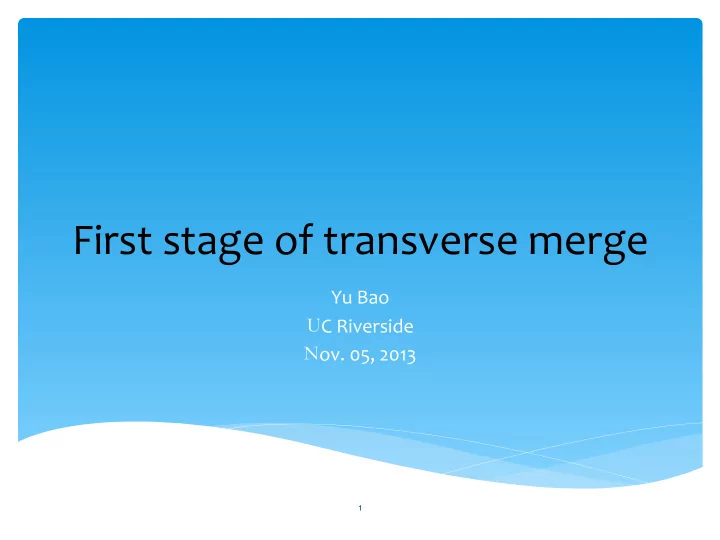 First stage of transverse merge

Yu Bao
UC Riverside
Nov. 05, 2013

1